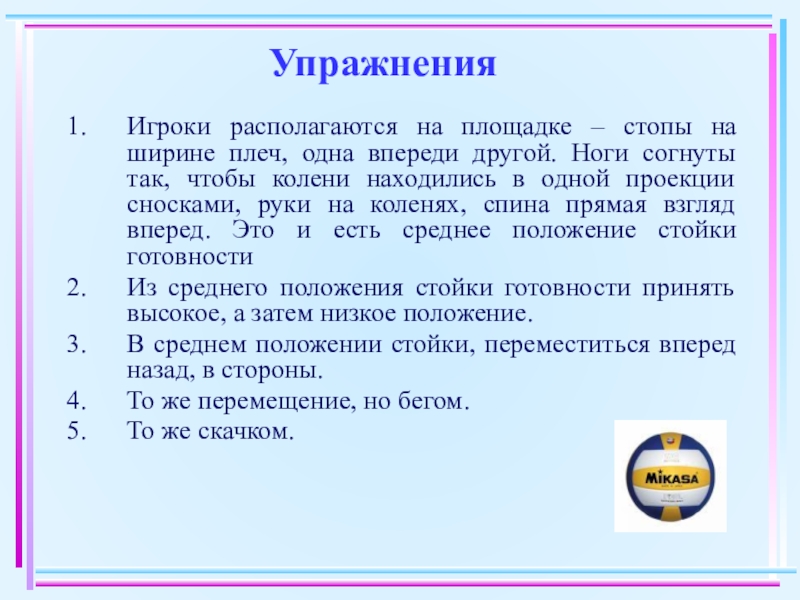 Упражнения

1. Игроки располагаются на площадке – стопы на ширине плеч, одна впереди другой. Ноги согнуты так, чтобы колени находились в одной проекции сносками, руки на коленях, спина прямая взгляд вперед. Это и есть среднее положение стойки готовности

2. Из среднего положения стойки готовности принять высокое, а затем низкое положение.

3. В среднем положении стойки, переместиться вперед назад, в стороны.

4. То же перемещение, но бегом.

5. То же скачком.

MIKASA